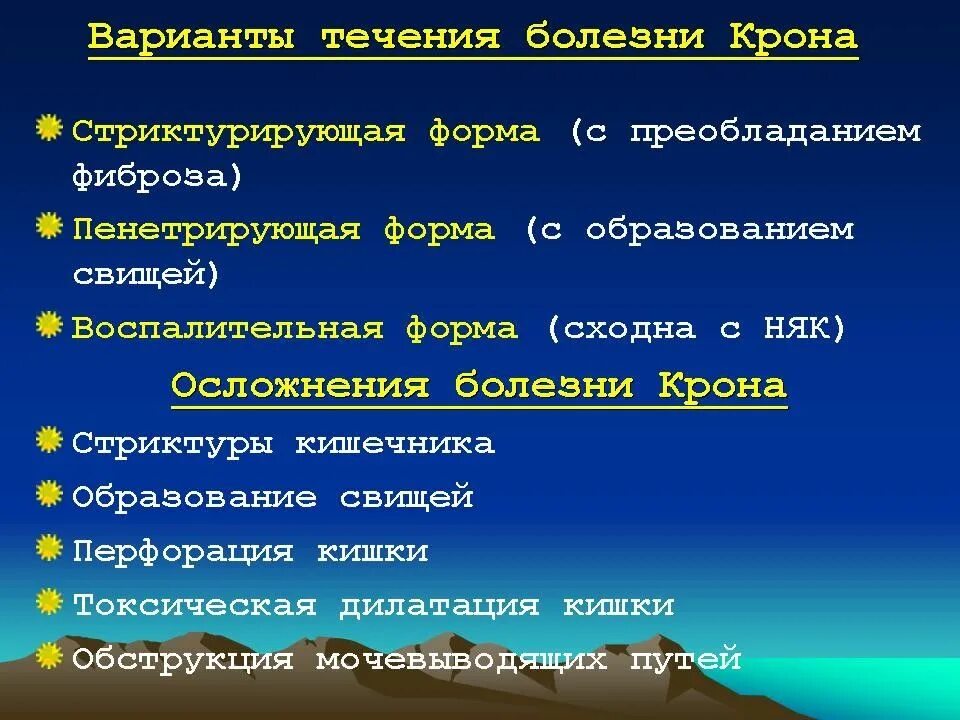 Варианты течения болезни Крона

Стриктурирующая форма (с преобладанием фиброза)

Пенетрирующая форма (с образованием свищей)

Воспалительная форма (сходна с НЯК)

Осложнения болезни Крона

Стриктуры кишечника

Образование свищей

Перфорация кишки

Токсическая дилатация кишки

Обструкция мочевыводящих путей